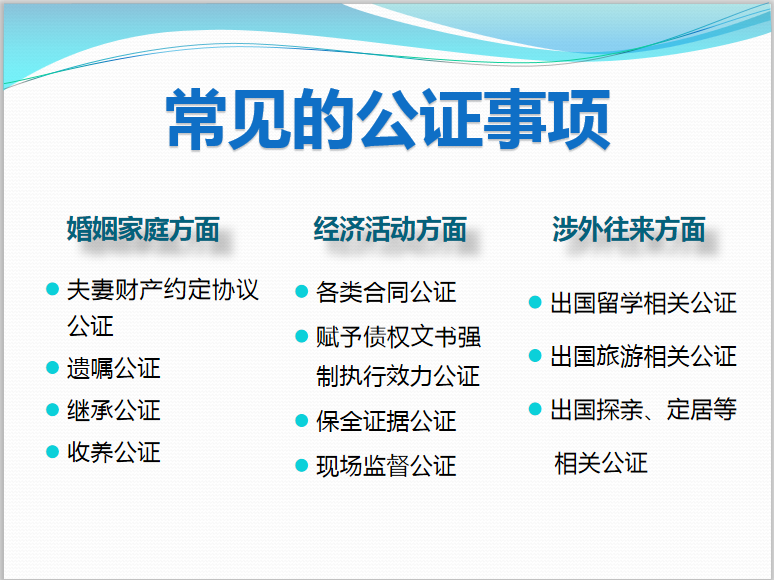 常见的公证事项

婚姻家庭方面

- 夫妻财产约定协议公证
- 遗嘱公证
- 继承公证
- 收养公证

经济活动方面

- 各类合同公证
- 赋予债权文书强制执行效力公证
- 保全证据公证
- 现场监督公证

涉外往来方面

- 出国留学相关公证
- 出国旅游相关公证
- 出国探亲、定居等相关公证